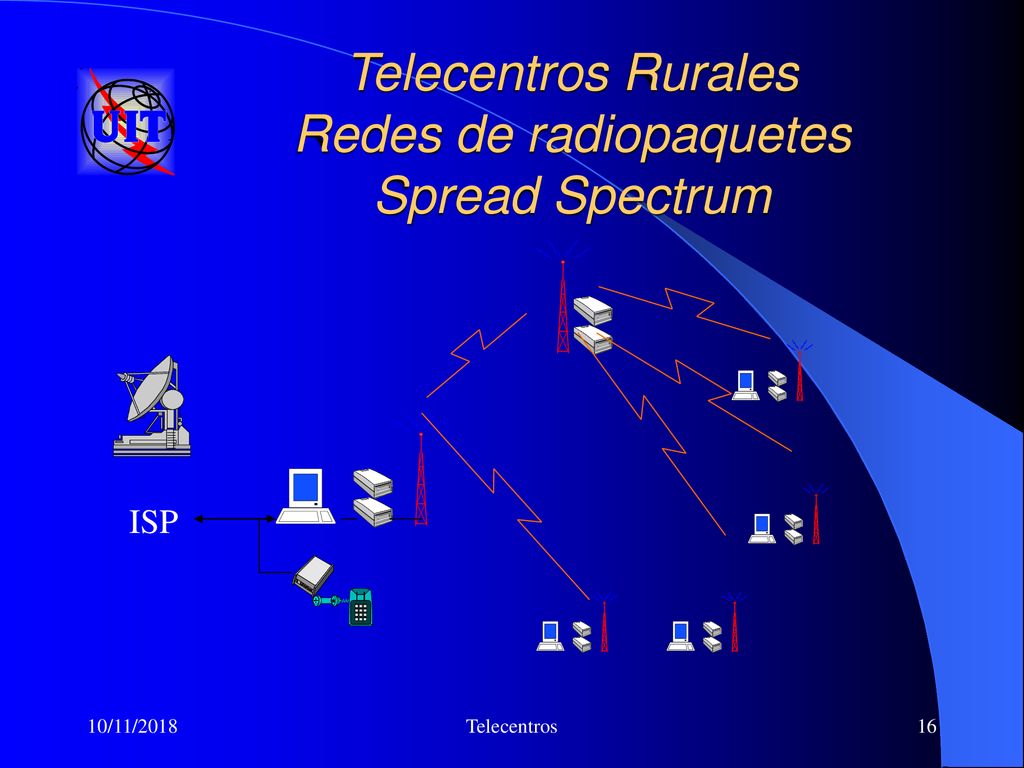 UIT

Telecentros Rurales
Redes de radiopaquetes
Spread Spectrum

ISP

10/11/2018

Telecentros

16